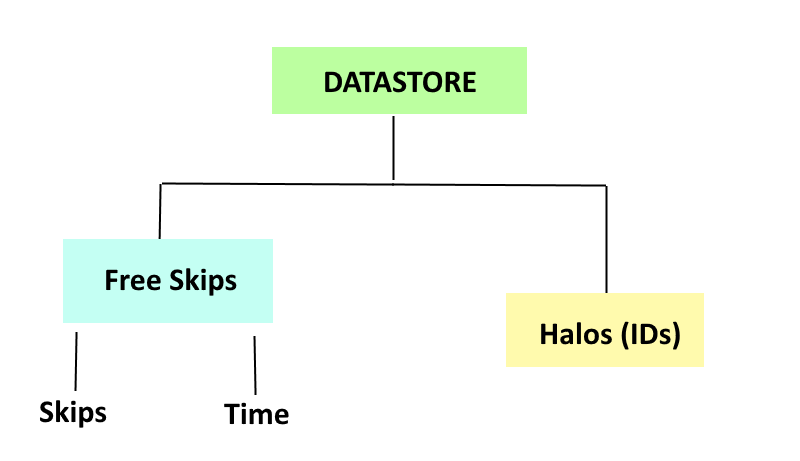 DATASTORE

Free Skips

Halos (IDs)

Skips

Time